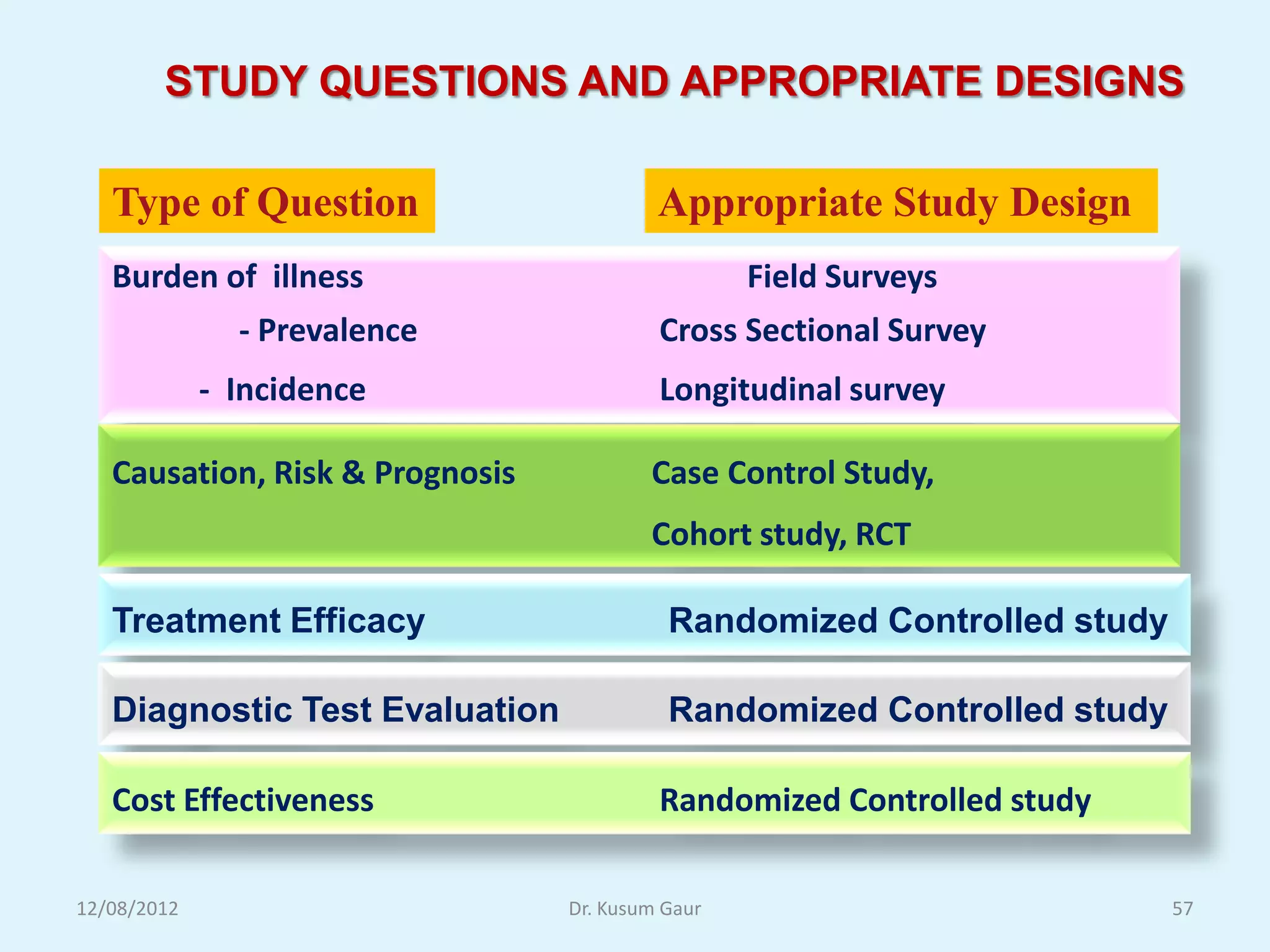 STUDY QUESTIONS AND APPROPRIATE DESIGNS

| Type of Question | Appropriate Study Design |
|---|---|
| Burden of illness | Field Surveys |
| - Prevalence | Cross Sectional Survey |
| - Incidence | Longitudinal survey |
| Causation, Risk & Prognosis | Case Control Study, Cohort study, RCT |
| Treatment Efficacy | Randomized Controlled study |
| Diagnostic Test Evaluation | Randomized Controlled study |
| Cost Effectiveness | Randomized Controlled study |

12/08/2012 Dr. Kusum Gaur 57